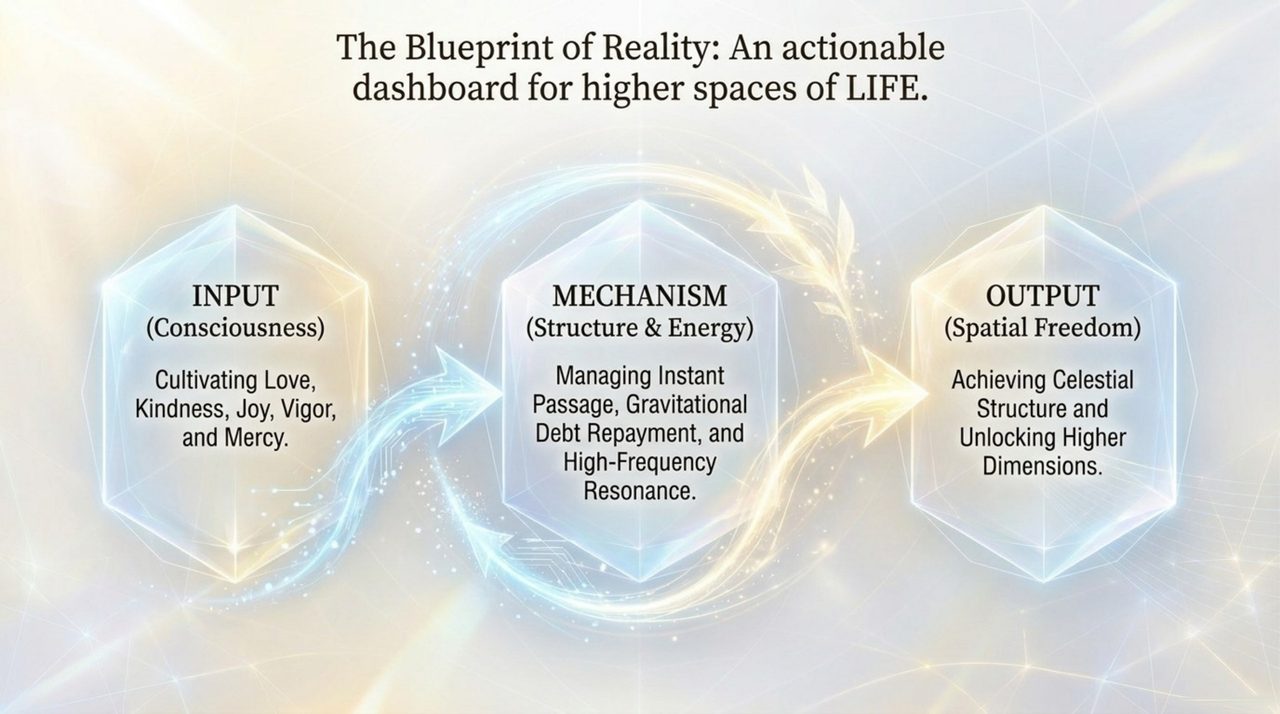 The Blueprint of Reality: An actionable dashboard for higher spaces of LIFE.

INPUT
(Consciousness)

Cultivating Love, Kindness, Joy, Vigor, and Mercy.

MECHANISM
(Structure & Energy)

Managing Instant Passage, Gravitational Debt Repayment, and High-Frequency Resonance.

OUTPUT
(Spatial Freedom)

Achieving Celestial Structure and Unlocking Higher Dimensions.